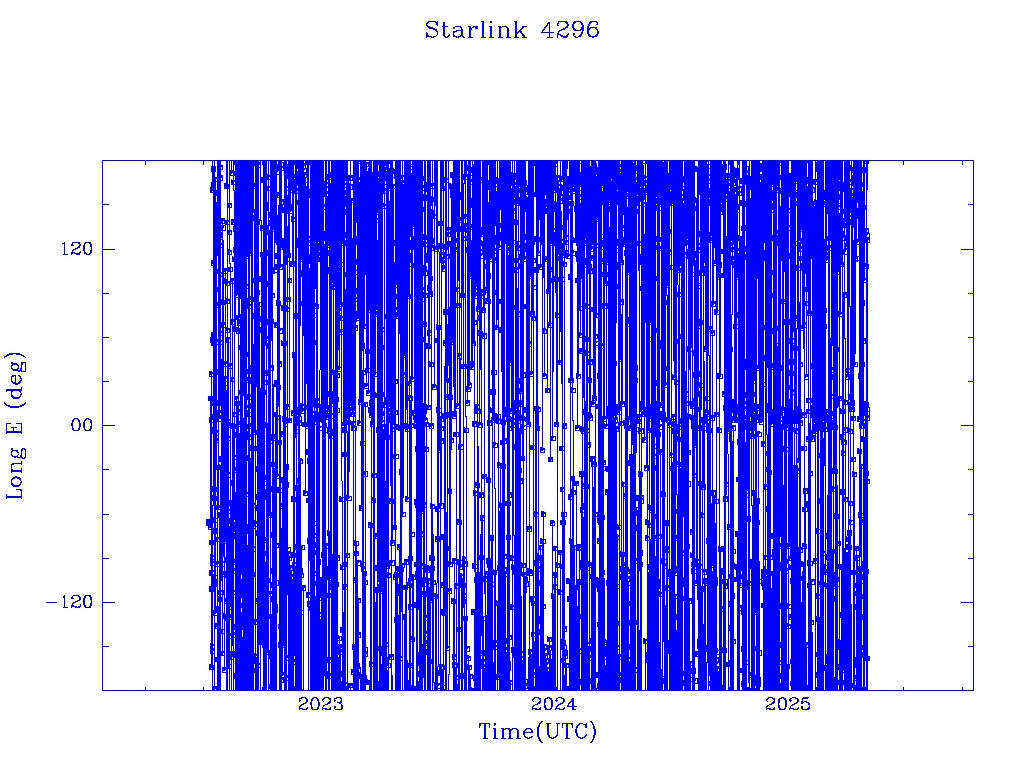 Starlink 4296

Long E (deg)

120
00
−120

2023
2024
2025

Time(UTC)